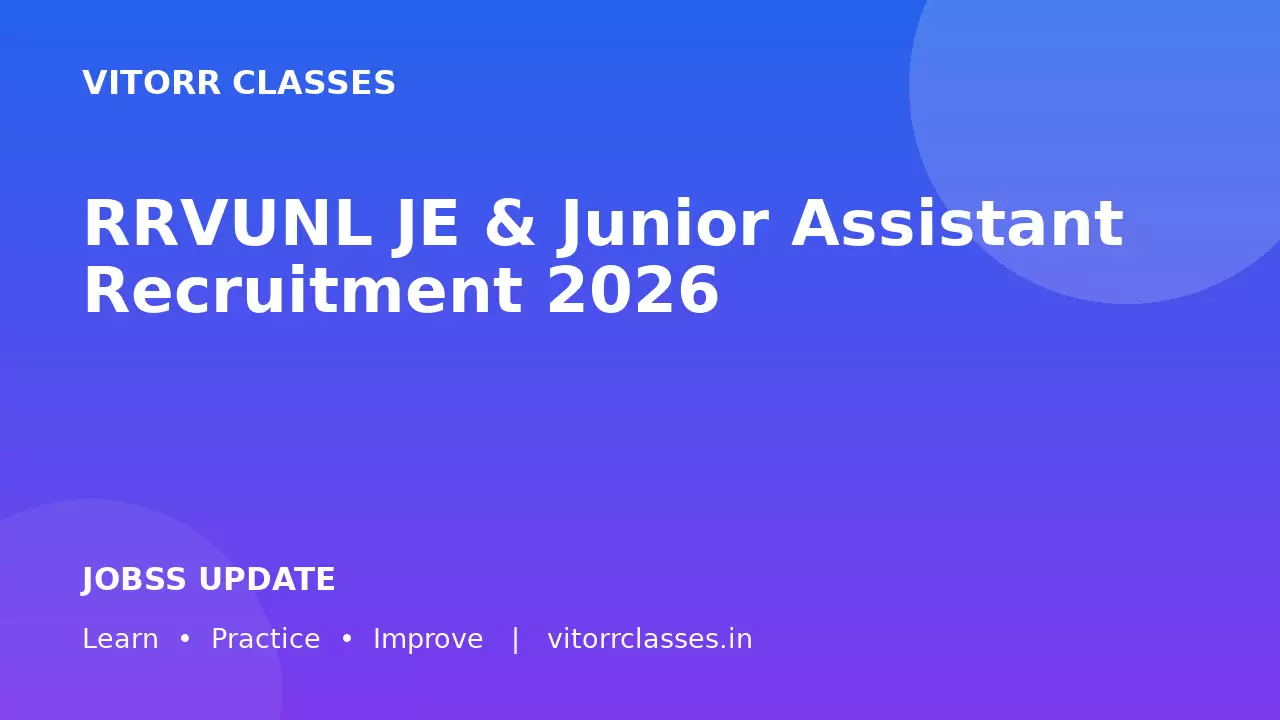 VITORR CLASSES

RRVUNL JE & Junior Assistant Recruitment 2026

JOBSS UPDATE

Learn • Practice • Improve | vitorrclasses.in